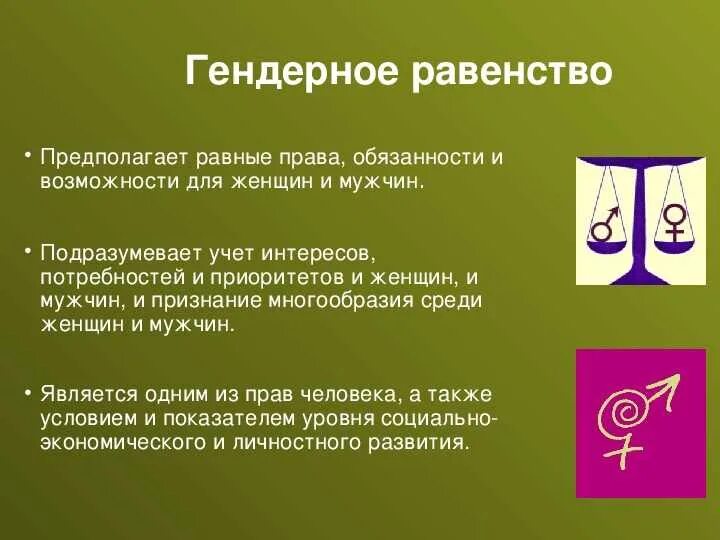 Гендерное равенство

• Предполагает равные права, обязанности и возможности для женщин и мужчин.

• Подразумевает учет интересов, потребностей и приоритетов и женщин, и мужчин, и признание многообразия среди женщин и мужчин.

• Является одним из прав человека, а также условием и показателем уровня социально-экономического и личностного развития.